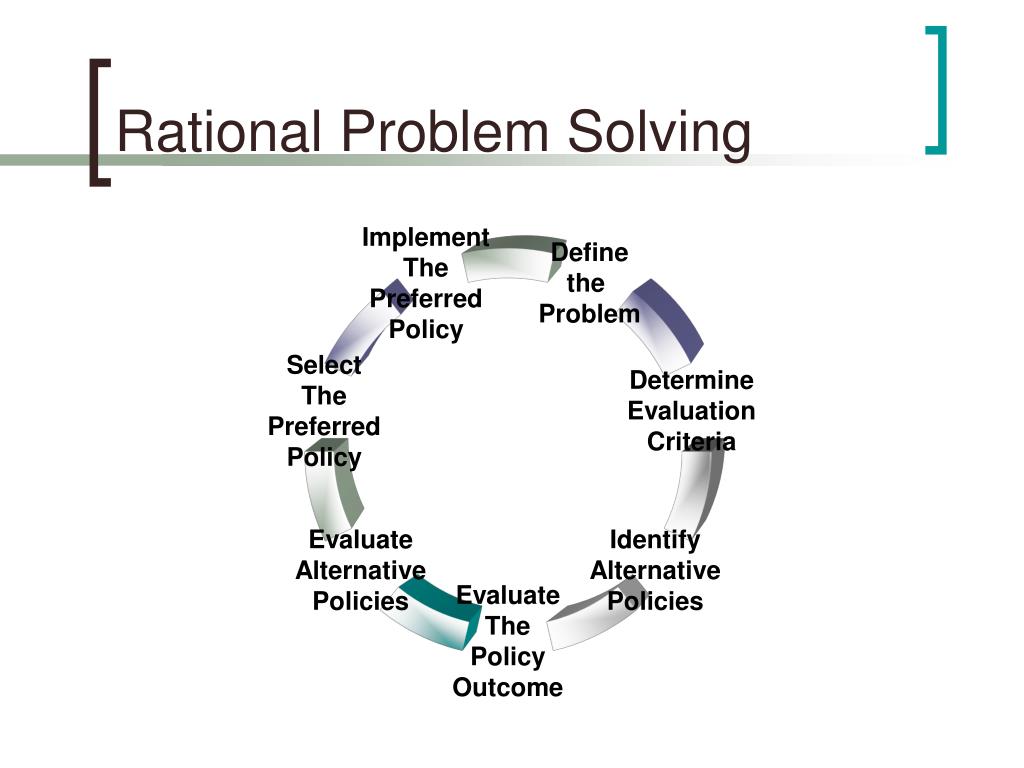 Rational Problem Solving

Define the Problem

Determine Evaluation Criteria

Identify Alternative Policies

Evaluate The Policy Outcome

Evaluate Alternative Policies

Select The Preferred Policy

Implement The Preferred Policy